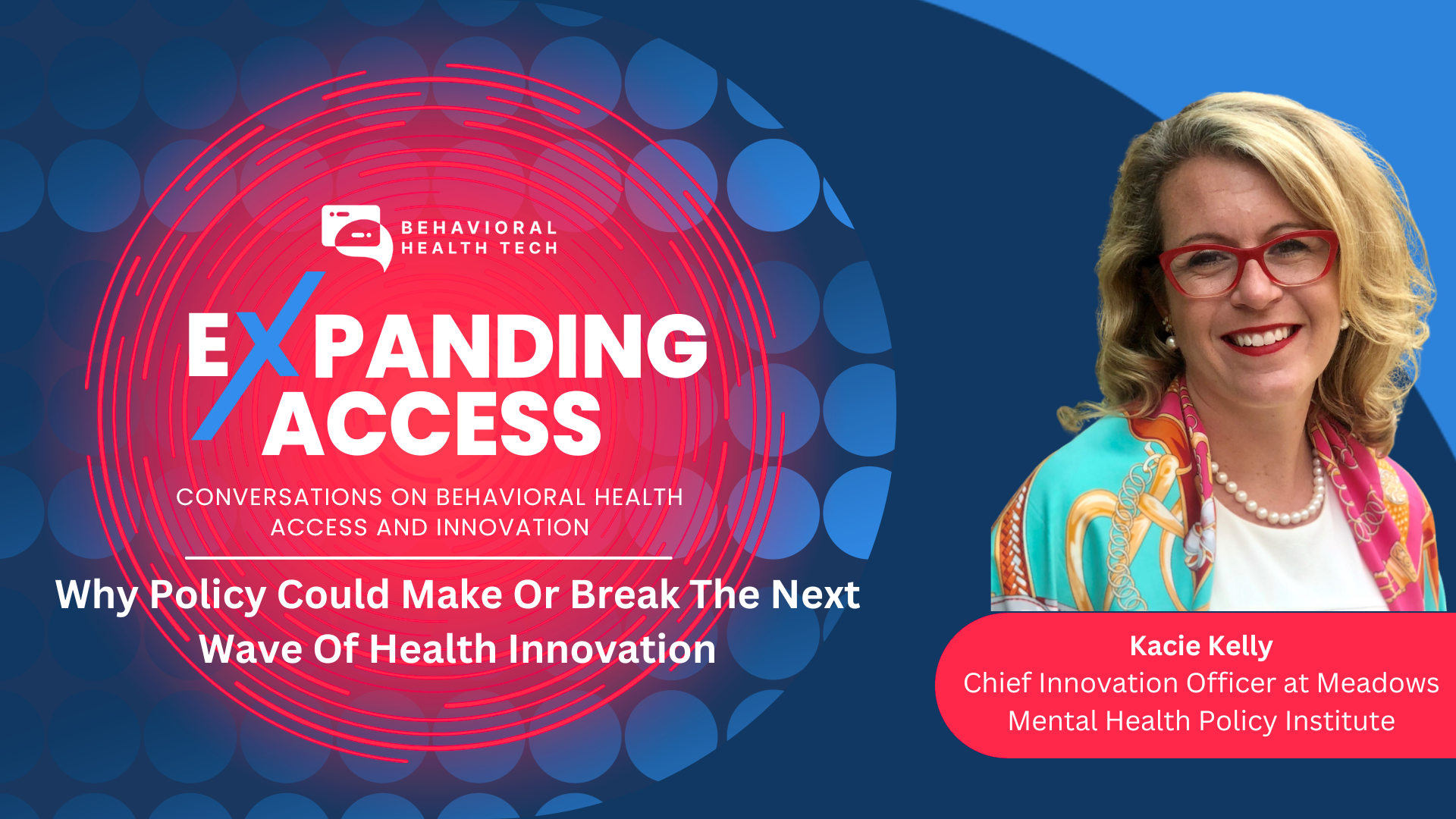 BEHAVIORAL HEALTH TECH

EXPANDING ACCESS

CONVERSATIONS ON BEHAVIORAL HEALTH ACCESS AND INNOVATION

Why Policy Could Make Or Break The Next Wave Of Health Innovation

Kacie Kelly
Chief Innovation Officer at Meadows Mental Health Policy Institute